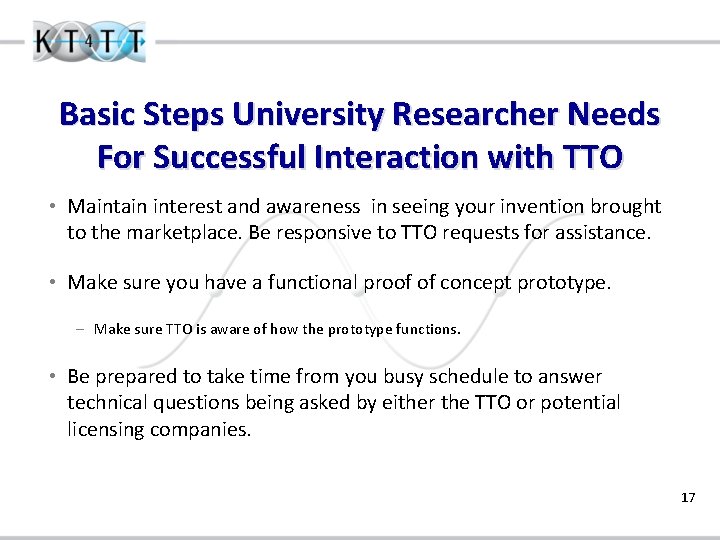 KT4TT

Basic Steps University Researcher Needs For Successful Interaction with TTO

• Maintain interest and awareness in seeing your invention brought to the marketplace. Be responsive to TTO requests for assistance.

• Make sure you have a functional proof of concept prototype.

– Make sure TTO is aware of how the prototype functions.

• Be prepared to take time from you busy schedule to answer technical questions being asked by either the TTO or potential licensing companies.

17